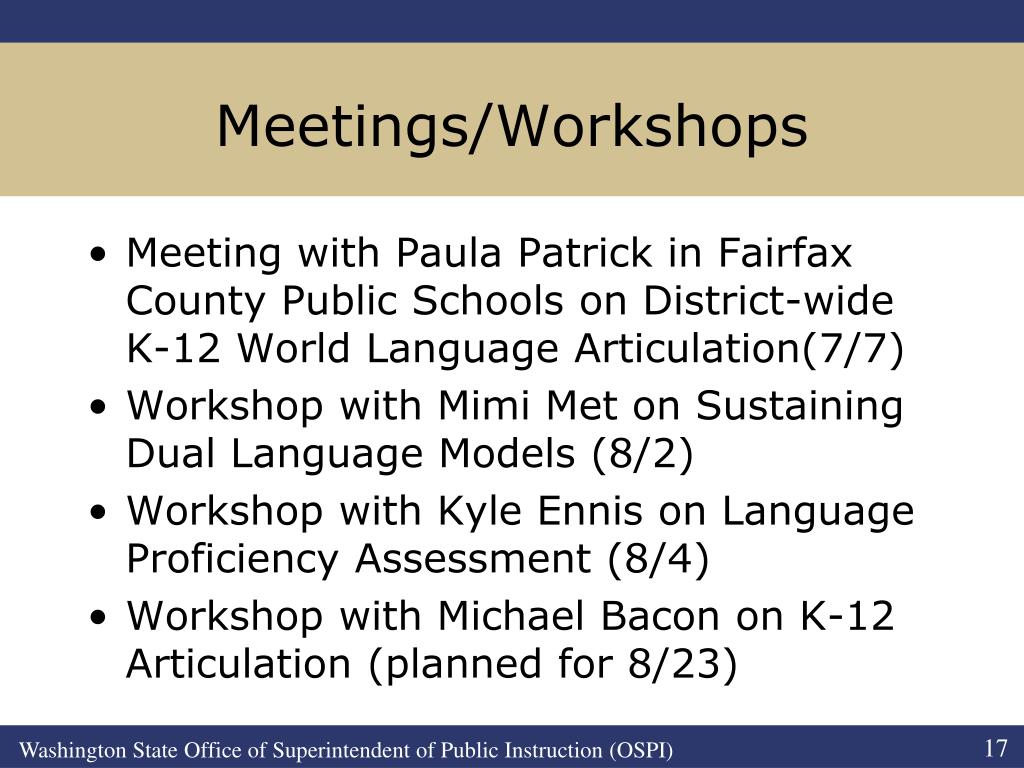 Meetings/Workshops

• Meeting with Paula Patrick in Fairfax County Public Schools on District-wide K-12 World Language Articulation(7/7)
• Workshop with Mimi Met on Sustaining Dual Language Models (8/2)
• Workshop with Kyle Ennis on Language Proficiency Assessment (8/4)
• Workshop with Michael Bacon on K-12 Articulation (planned for 8/23)

Washington State Office of Superintendent of Public Instruction (OSPI)
17